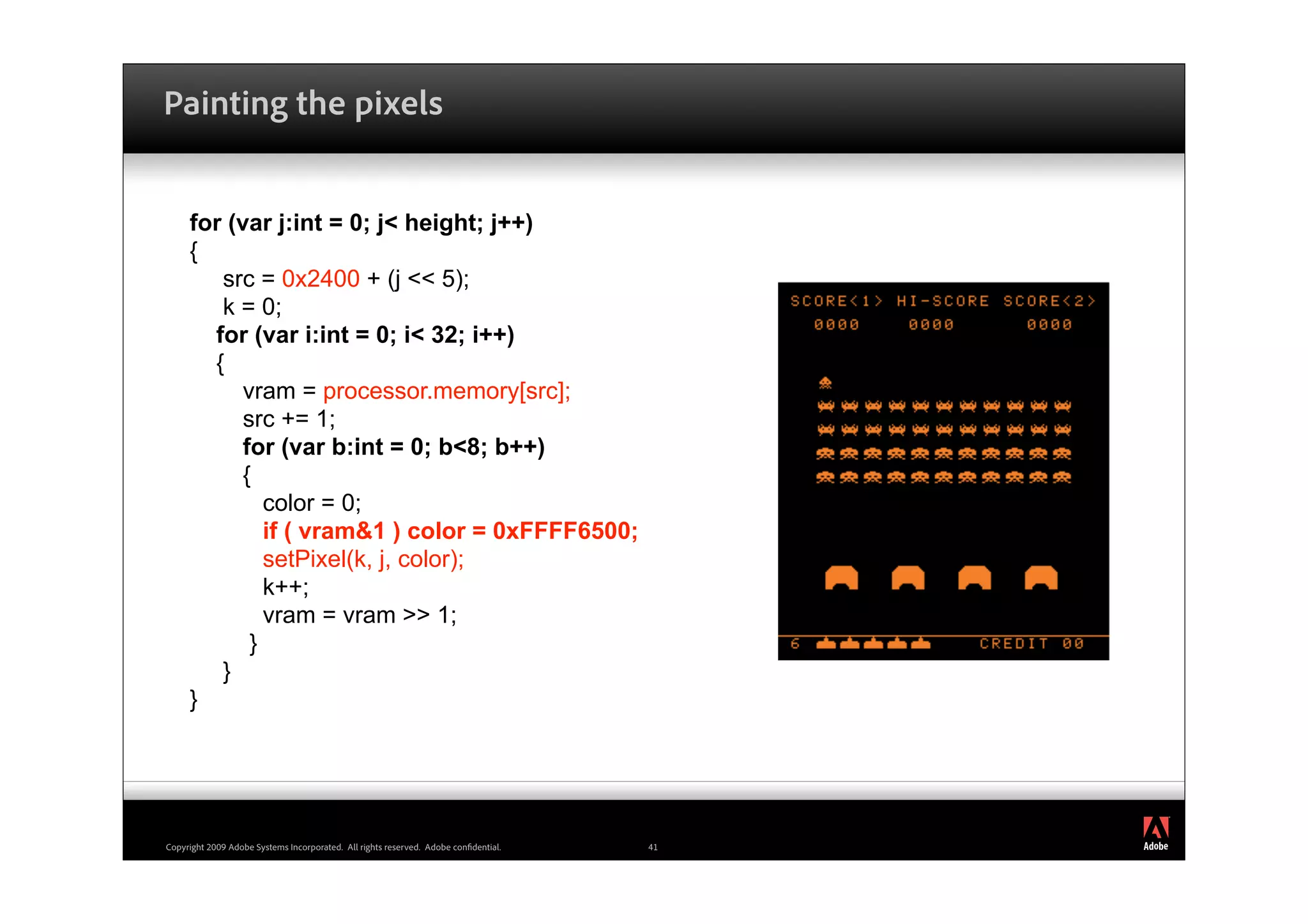 Painting the pixels

for (var j:int = 0; j< height; j++)
{
src = 0x2400 + (j << 5);
k = 0;
for (var i:int = 0; i< 32; i++)
{
vram = processor.memory[src];
src += 1;
for (var b:int = 0; b<8; b++)
{
color = 0;
if ( vram&1 ) color = 0xFFFF6500;
setPixel(k, j, color);
k++;
vram = vram >> 1;
}
}
}

SCORE<1> HI-SCORE SCORE<2>
0000 0000 0000

6 CREDIT 00

Copyright 2009 Adobe Systems Incorporated. All rights reserved. Adobe confidential.

41

Adobe